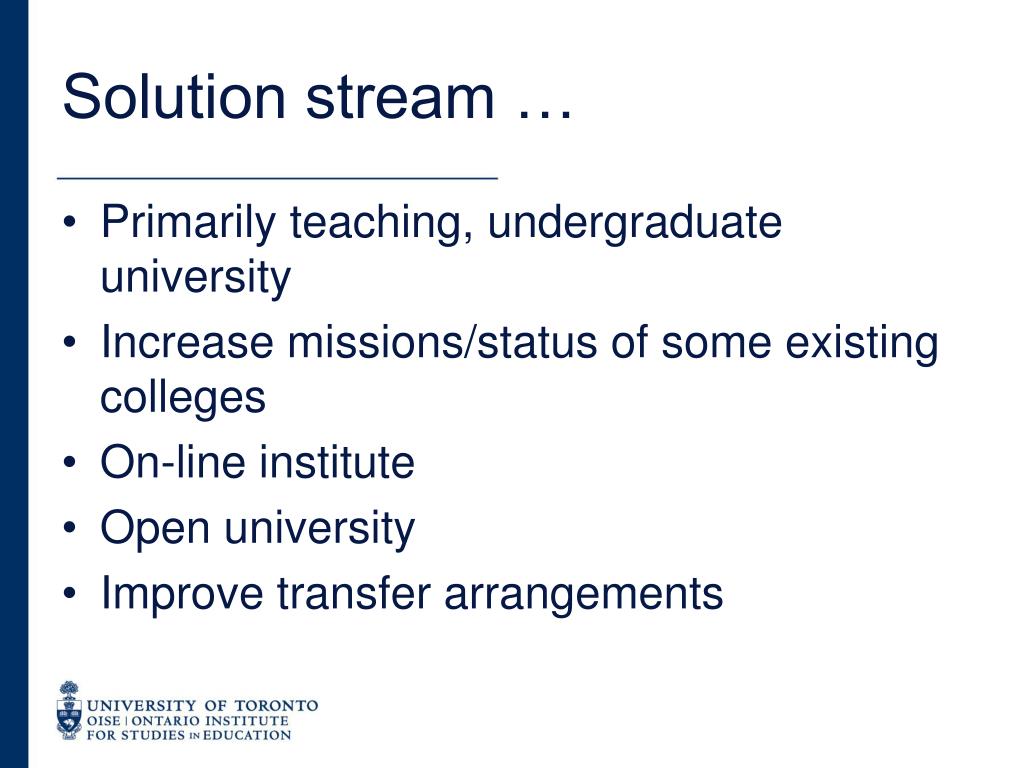 Solution stream …

• Primarily teaching, undergraduate university
• Increase missions/status of some existing colleges
• On-line institute
• Open university
• Improve transfer arrangements

UNIVERSITY OF TORONTO
OISE | ONTARIO INSTITUTE FOR STUDIES IN EDUCATION